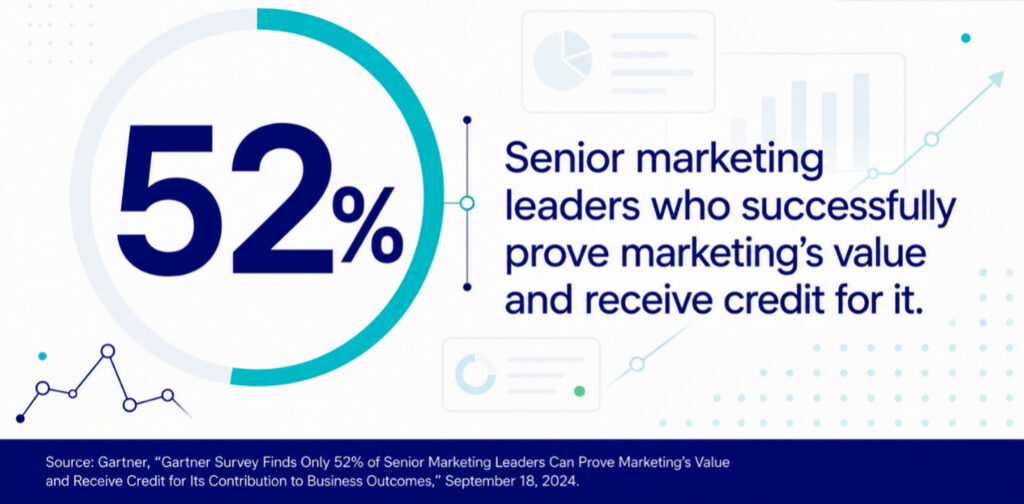 52%

Senior marketing leaders who successfully prove marketing’s value and receive credit for it.

Source: Gartner, “Gartner Survey Finds Only 52% of Senior Marketing Leaders Can Prove Marketing’s Value and Receive Credit for Its Contribution to Business Outcomes,” September 18, 2024.